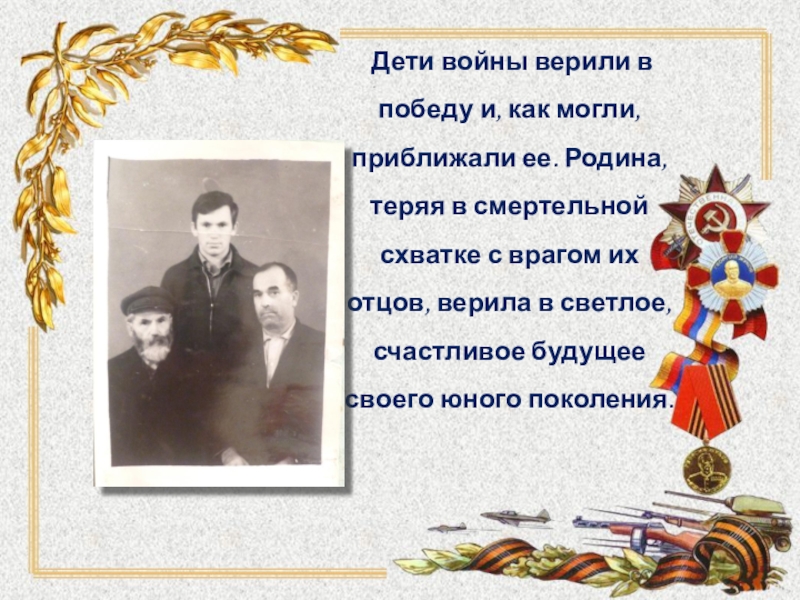 Дети войны верили в победу и, как могли, приближали ее. Родина, теряя в смертельной схватке с врагом их отцов, верила в светлое, счастливое будущее своего юного поколения.